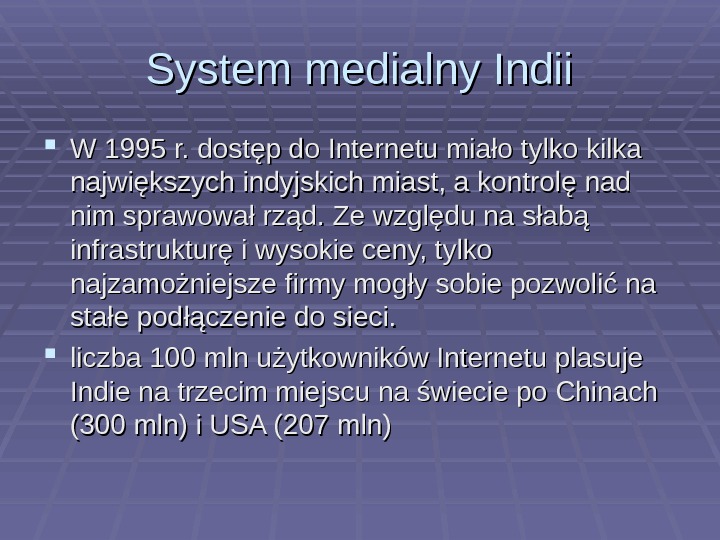 System medialny Indii

W 1995 r. dostęp do Internetu miało tylko kilka największych indyjskich miast, a kontrolę nad nim sprawował rząd. Ze względu na słabą infrastrukturę i wysokie ceny, tylko najzamożniejsze firmy mogły sobie pozwolić na stałe podłączenie do sieci.

liczba 100 mln użytkowników Internetu plasuje Indie na trzecim miejscu na świecie po Chinach (300 mln) i USA (207 mln)